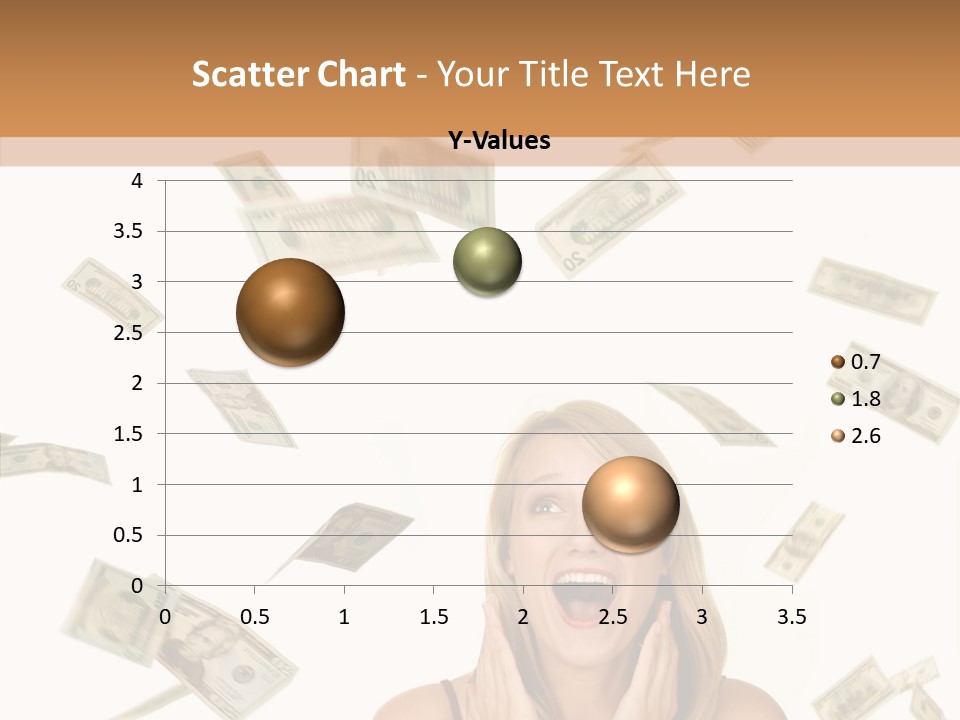 Scatter Chart - Your Title Text Here

Y-Values

4
3.5
3
2.5
2
1.5
1
0.5
0

0 0.5 1 1.5 2 2.5 3 3.5

0.7
1.8
2.6